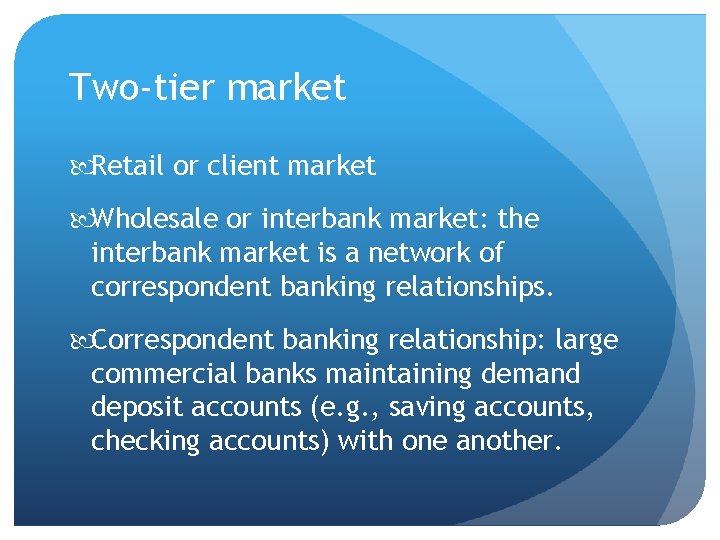 Two-tier market

Retail or client market

Wholesale or interbank market: the interbank market is a network of correspondent banking relationships.

Correspondent banking relationship: large commercial banks maintaining demand deposit accounts (e.g., saving accounts, checking accounts) with one another.